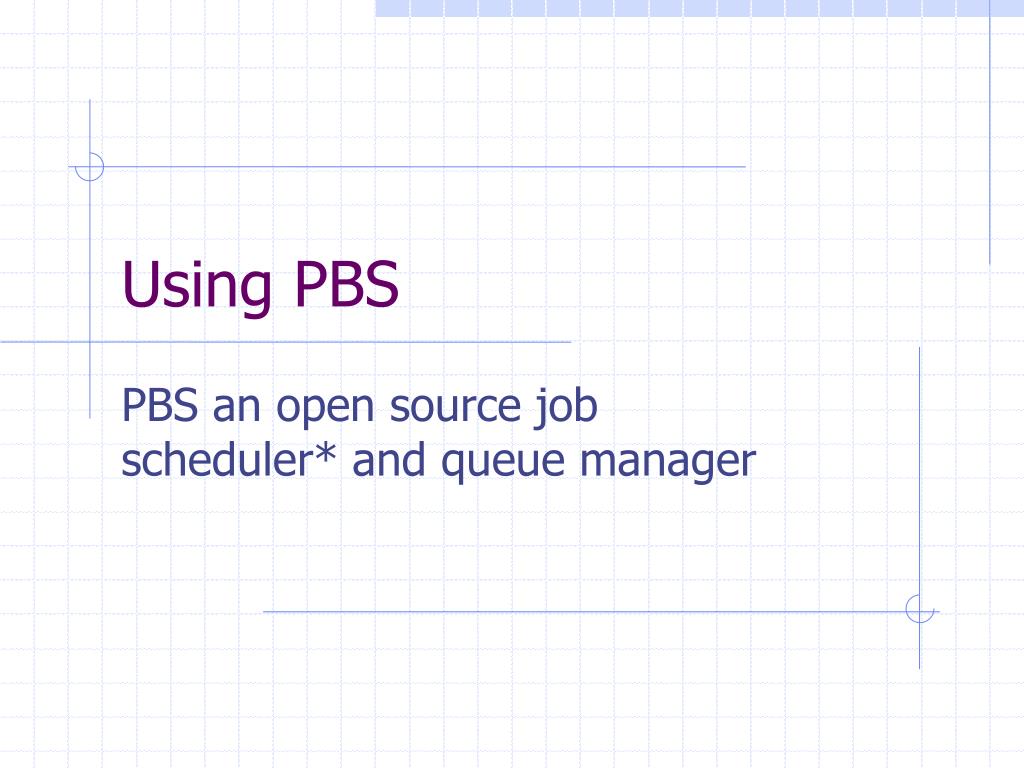 Using PBS

PBS an open source job scheduler* and queue manager